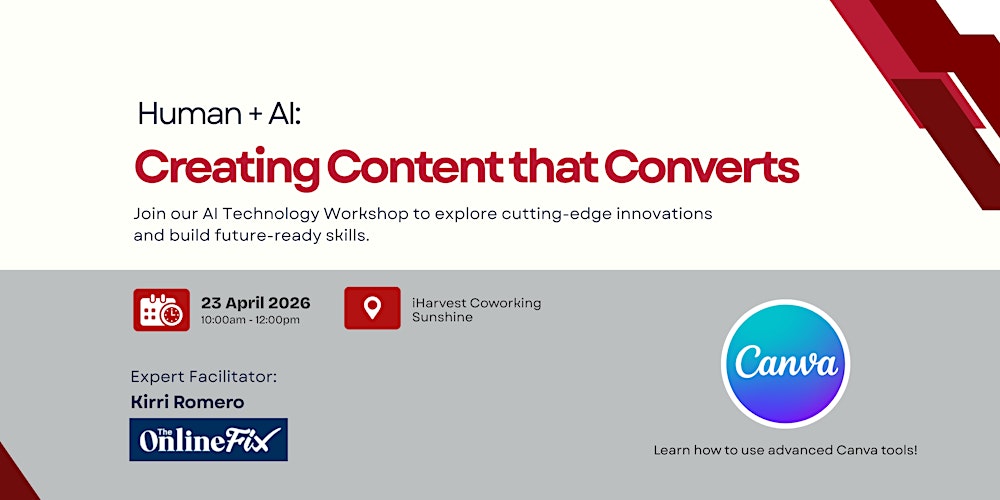 Human + AI:

Creating Content that Converts

Join our AI Technology Workshop to explore cutting-edge innovations and build future-ready skills.

23 April 2026
10:00am - 12:00pm

iHarvest Coworking
Sunshine

Expert Facilitator:
Kirri Romero

The OnlineFix

Canva

Learn how to use advanced Canva tools!